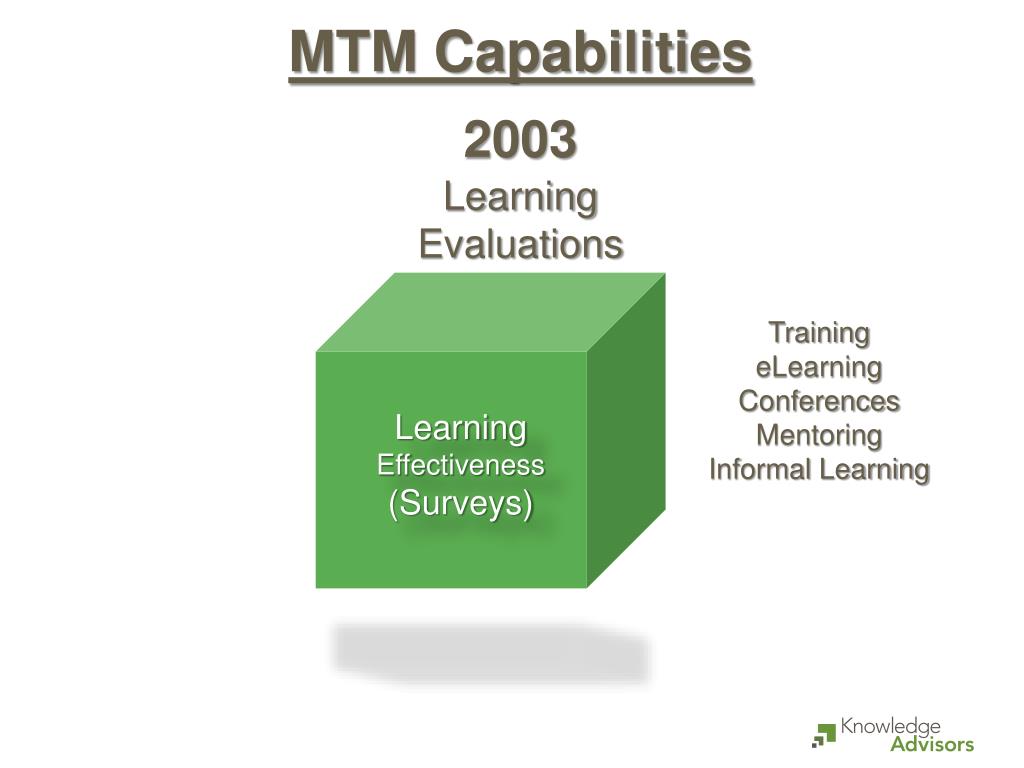 MTM Capabilities

2003

Learning Evaluations

Learning
Effectiveness
(Surveys)

Training
eLearning
Conferences
Mentoring
Informal Learning

Knowledge Advisors